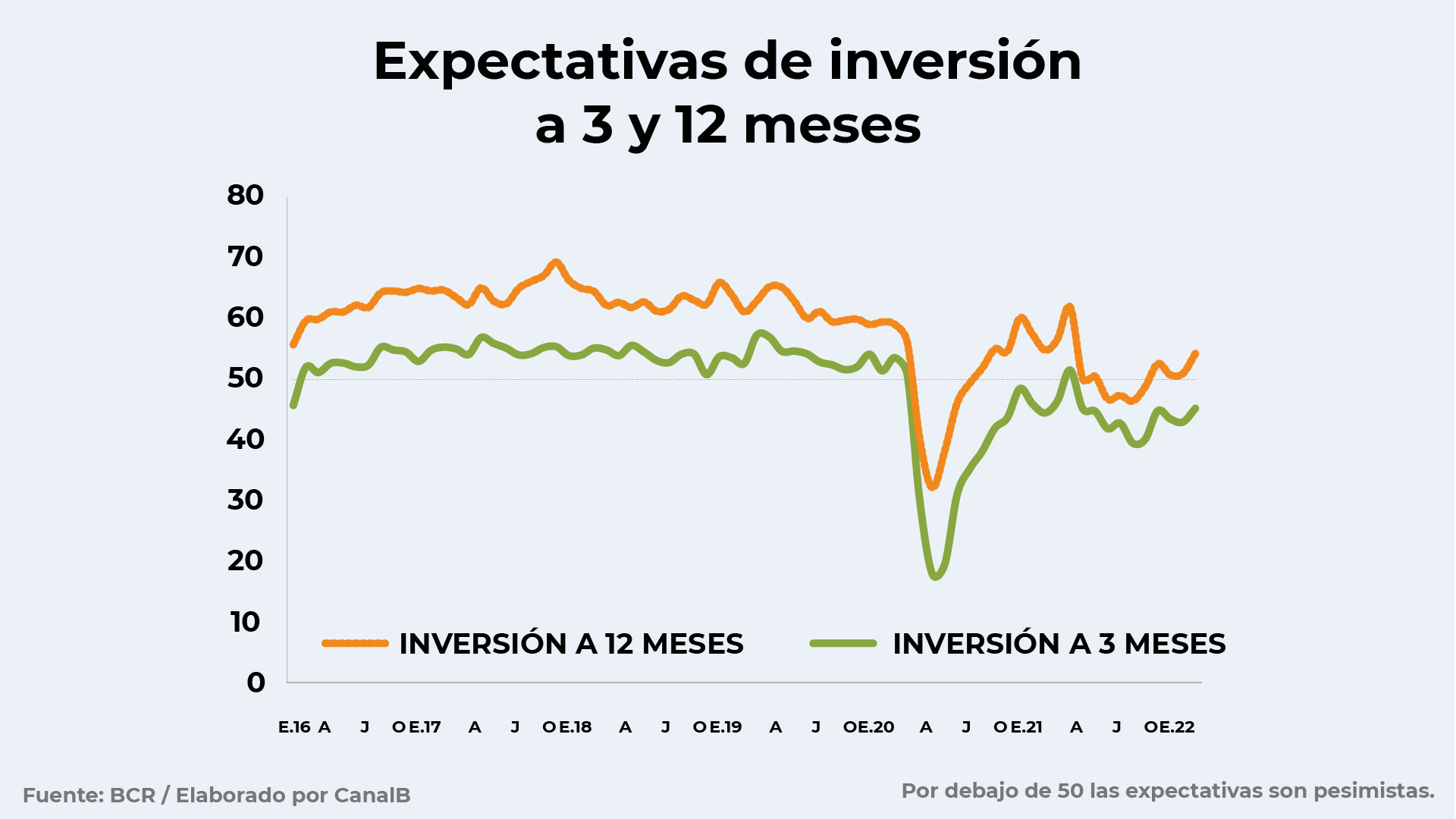 Expectativas de inversión a 3 y 12 meses

80
70
60
50
40
30
20
10
0

INVERSIÓN A 12 MESES
INVERSIÓN A 3 MESES

E.16 A J O E.17 A J O E.18 A J O E.19 A J O E.20 A J O E.21 A J O E.22

Fuente: BCR / Elaborado por CanalB

Por debajo de 50 las expectativas son pesimistas.